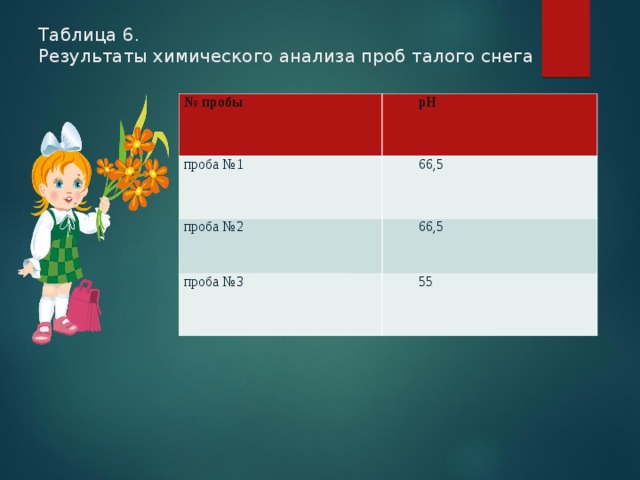 Таблица 6.
Результаты химического анализа проб талого снега

| № пробы | pH |
|---|---|
| проба №1 | 66,5 |
| проба №2 | 66,5 |
| проба №3 | 55 |